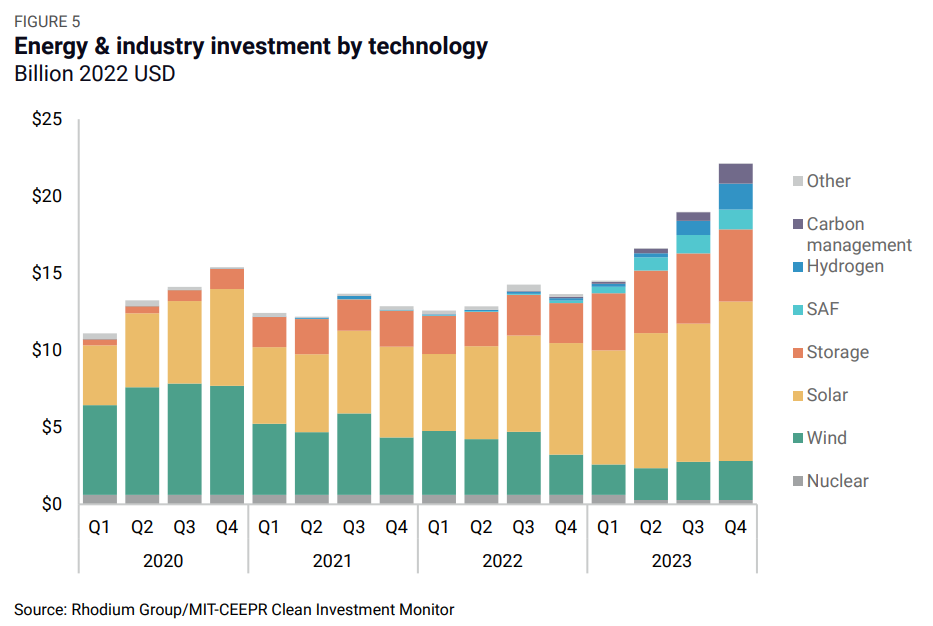 FIGURE 5
Energy & industry investment by technology
Billion 2022 USD

$25
$20
$15
$10
$5
$0

Q1 Q2 Q3 Q4 Q1 Q2 Q3 Q4 Q1 Q2 Q3 Q4 Q1 Q2 Q3 Q4
2020 2021 2022 2023

Other
Carbon management
Hydrogen
SAF
Storage
Solar
Wind
Nuclear

Source: Rhodium Group/MIT-CEEPR Clean Investment Monitor